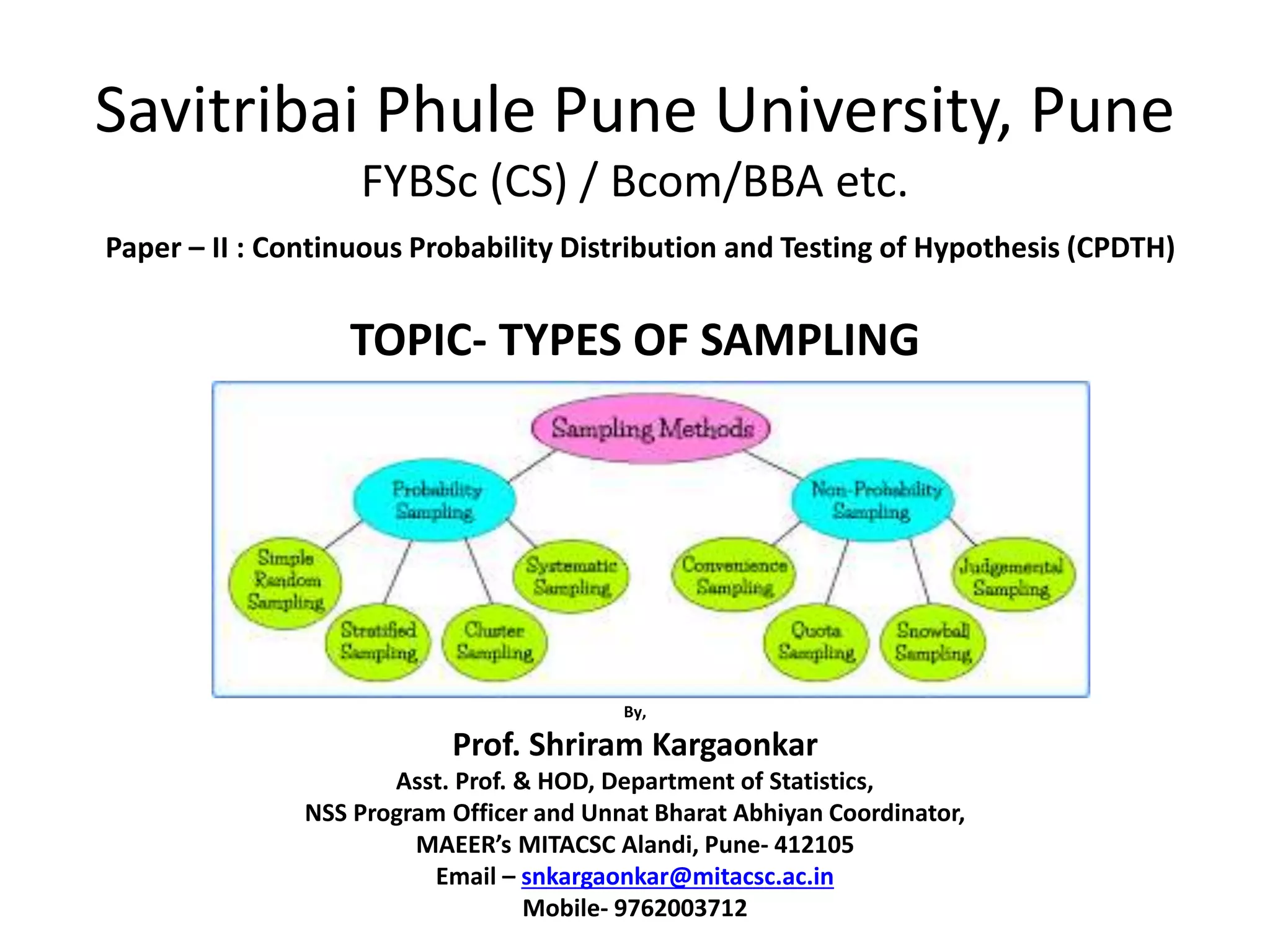 Savitribai Phule Pune University, Pune

FYBSc (CS) / Bcom/BBA etc.

Paper – II : Continuous Probability Distribution and Testing of Hypothesis (CPDTH)

TOPIC- TYPES OF SAMPLING

Sampling Methods

Probability Sampling

Non-Probability Sampling

Simple Random Sampling

Stratified Sampling

Cluster Sampling

Systematic Sampling

Convenience Sampling

Quota Sampling

Snowball Sampling

Judgemental Sampling

By,

Prof. Shriram Kargaonkar

Asst. Prof. & HOD, Department of Statistics,

NSS Program Officer and Unnat Bharat Abhiyan Coordinator,

MAEER's MITACSC Alandi, Pune- 412105

Email – snkargaonkar@mitacsc.ac.in

Mobile- 9762003712